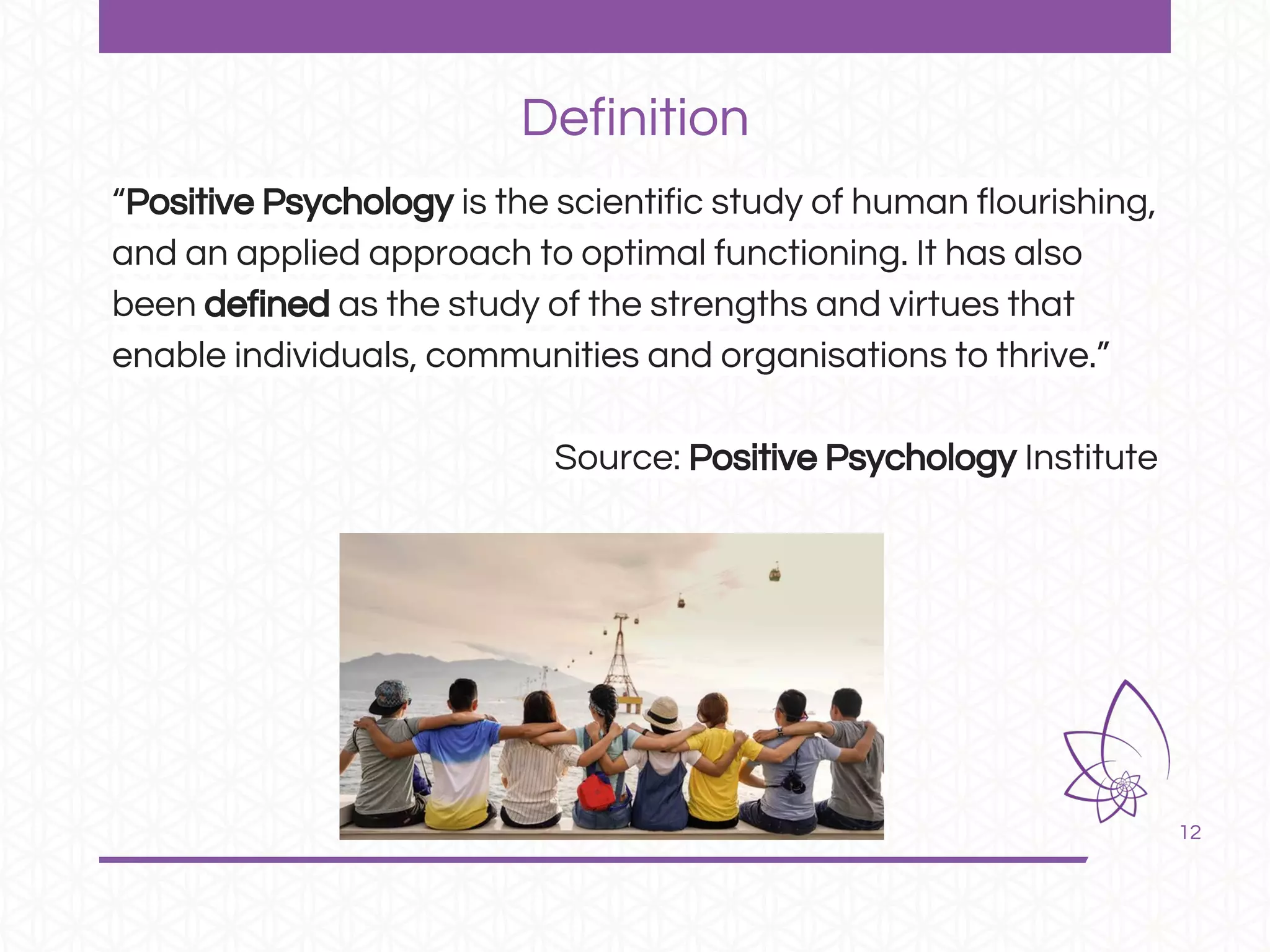 Definition

“Positive Psychology is the scientific study of human flourishing, and an applied approach to optimal functioning. It has also been defined as the study of the strengths and virtues that enable individuals, communities and organisations to thrive.”

Source: Positive Psychology Institute

12